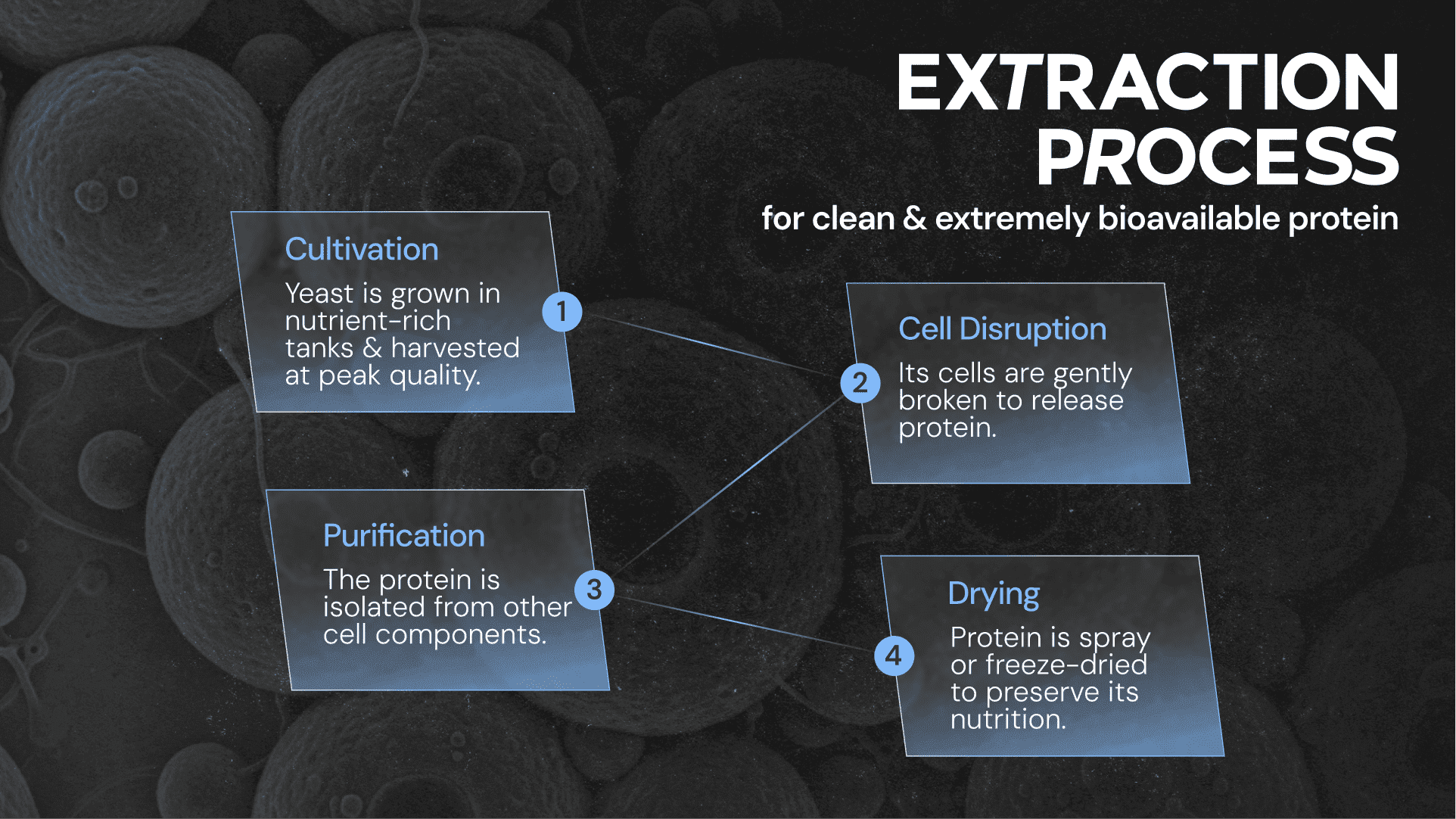 EXTRACTION PROCESS

for clean & extremely bioavailable protein

Cultivation

Yeast is grown in nutrient-rich tanks & harvested at peak quality.

1

Cell Disruption

Its cells are gently broken to release protein.

2

Purification

The protein is isolated from other cell components.

3

Drying

Protein is spray or freeze-dried to preserve its nutrition.

4